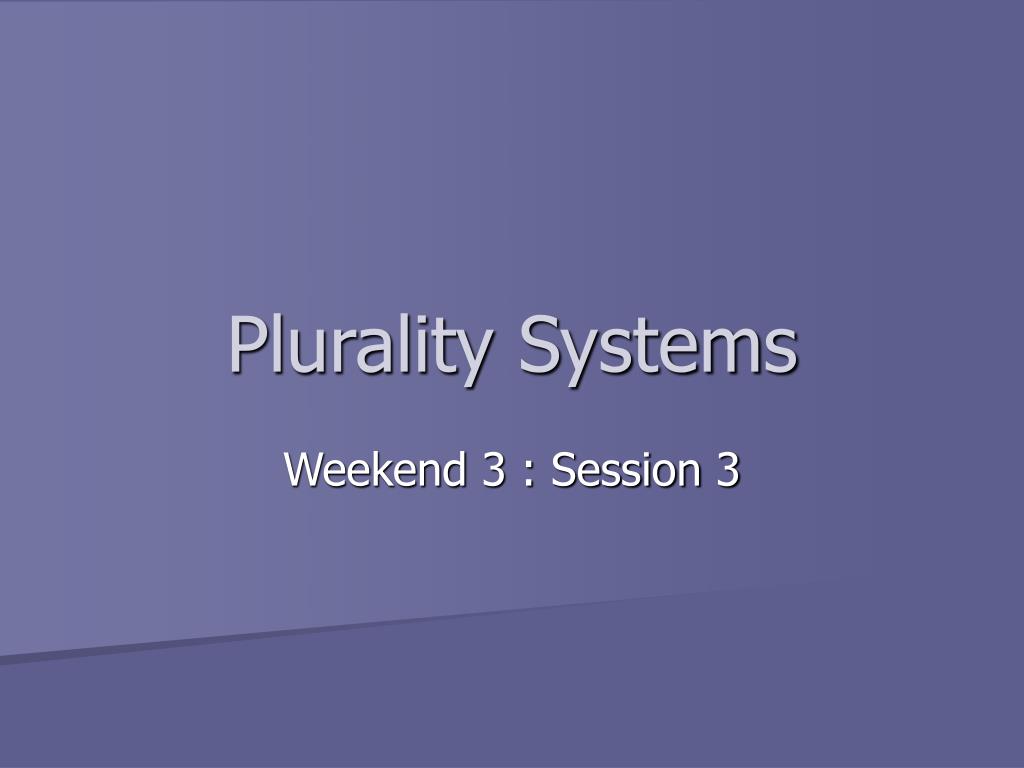 Plurality Systems

Weekend 3 : Session 3